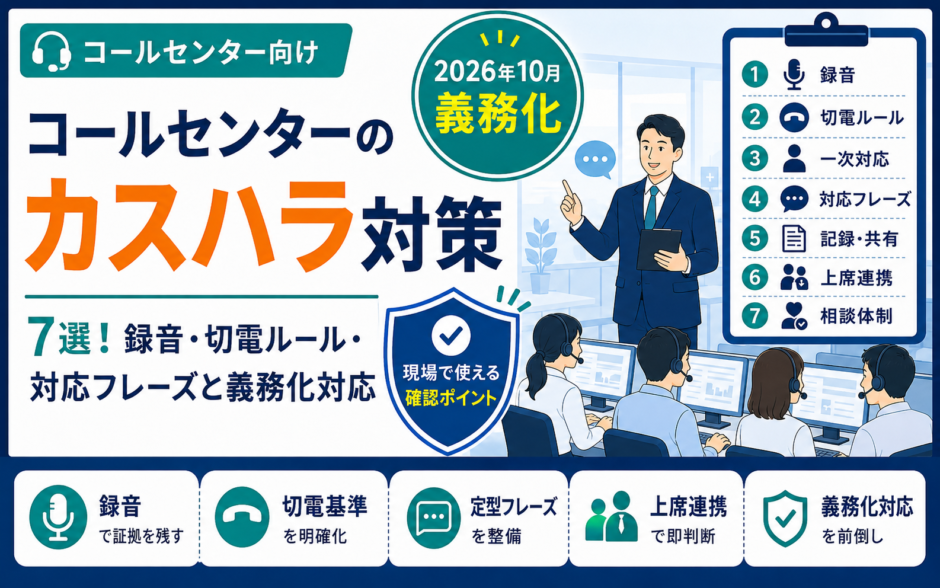 コールセンター向け

2026年10月
義務化

コールセンターの
カスハラ対策

7選！録音・切電ルール・対応フレーズと義務化対応

現場で使える
確認ポイント

1 録音
2 切電ルール
3 一次対応
4 対応フレーズ
5 記録・共有
6 上席連携
7 相談体制

録音
で証拠を残す

切電基準
を明確化

定型フレーズ
を整備

上席連携
で即判断

義務化対応
を前倒し